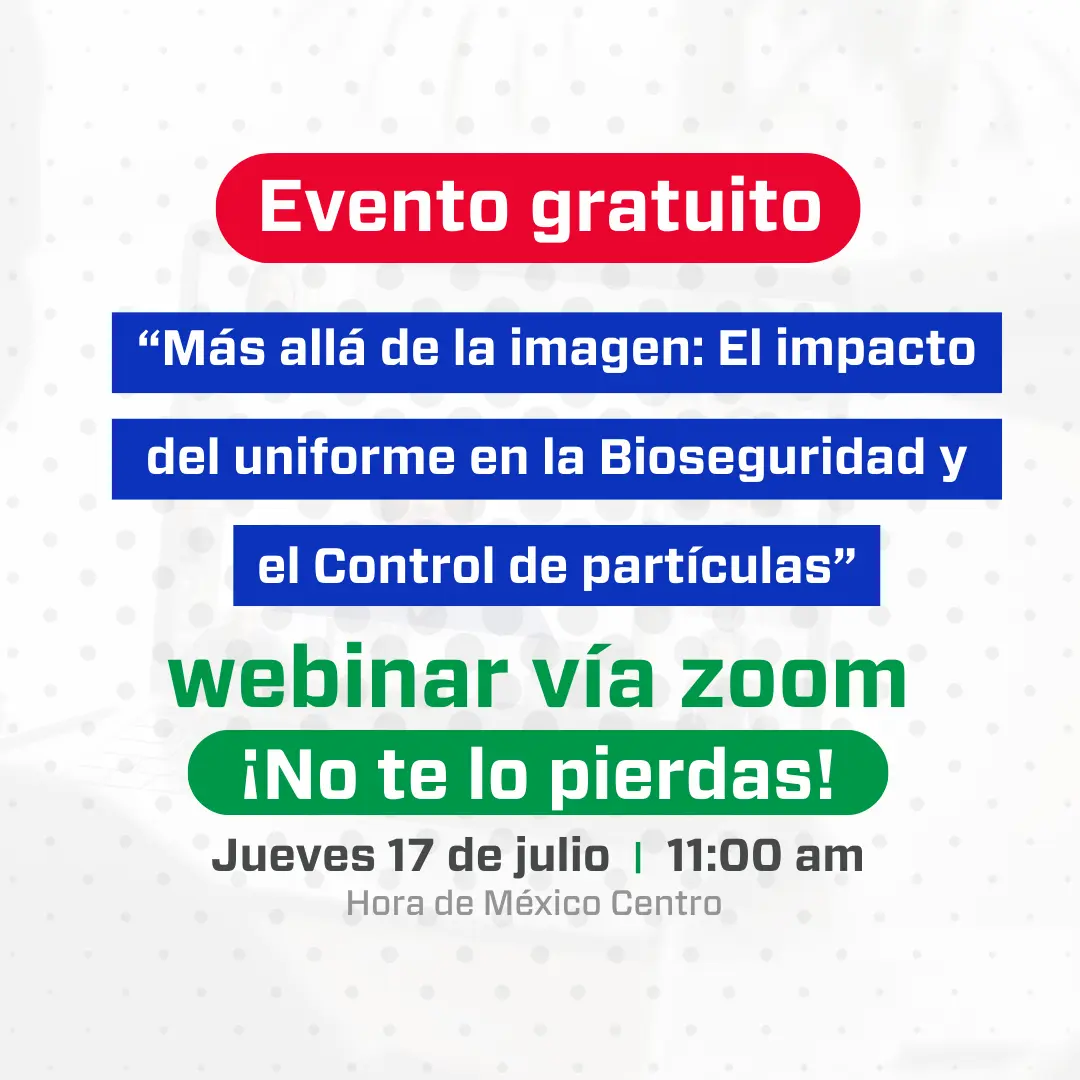 Evento gratuito

“Más allá de la imagen: El impacto del uniforme en la Bioseguridad y el Control de partículas”

webinar vía zoom

¡No te lo pierdas!

Jueves 17 de julio | 11:00 am
Hora de México Centro